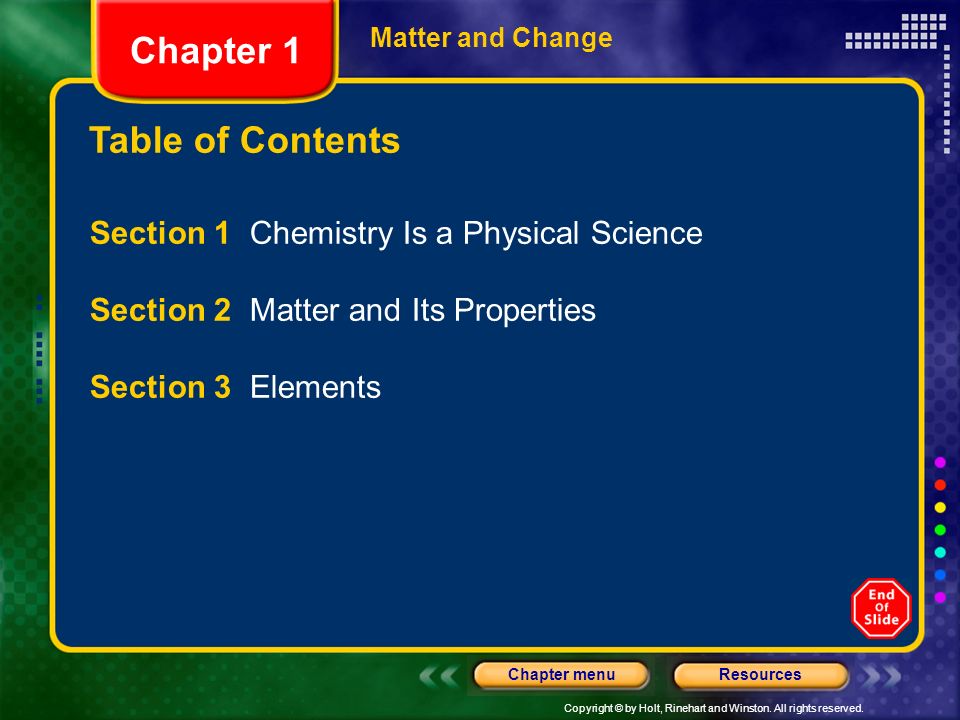 Chapter 1

Matter and Change

Table of Contents

Section 1 Chemistry Is a Physical Science

Section 2 Matter and Its Properties

Section 3 Elements

End Of Slide

Chapter menu

Resources

Copyright © by Holt, Rinehart and Winston. All rights reserved.